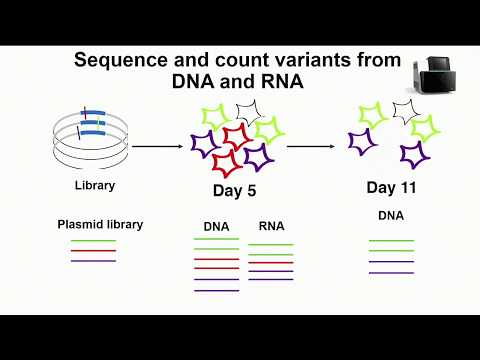 Sequence and count variants from DNA and RNA

Library

Day 5

Day 11

Plasmid library

DNA

RNA

DNA